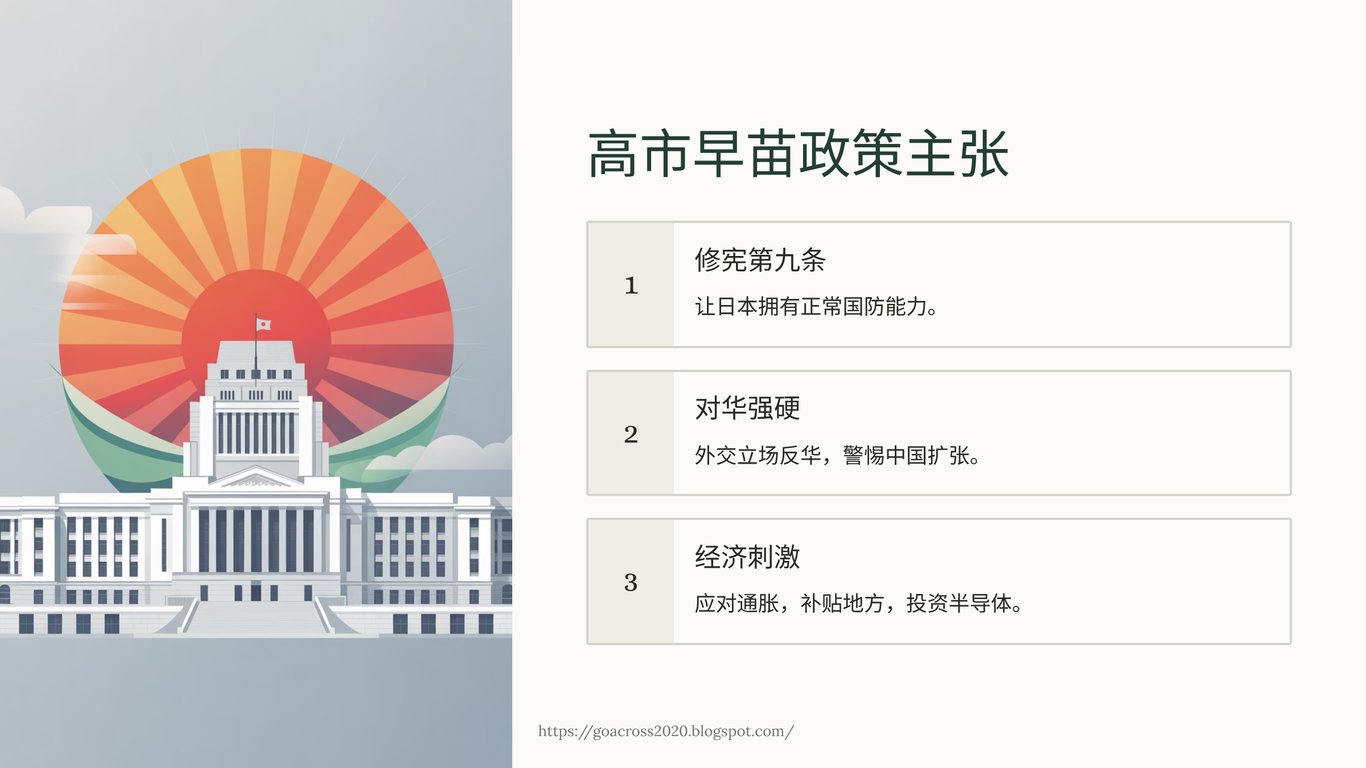 高市早苗政策主张

1
修宪第九条
让日本拥有正常国防能力。

2
对华强硬
外交立场反华，警惕中国扩张。

3
经济刺激
应对通胀，补贴地方，投资半导体。

https://goacross2020.blogspot.com/